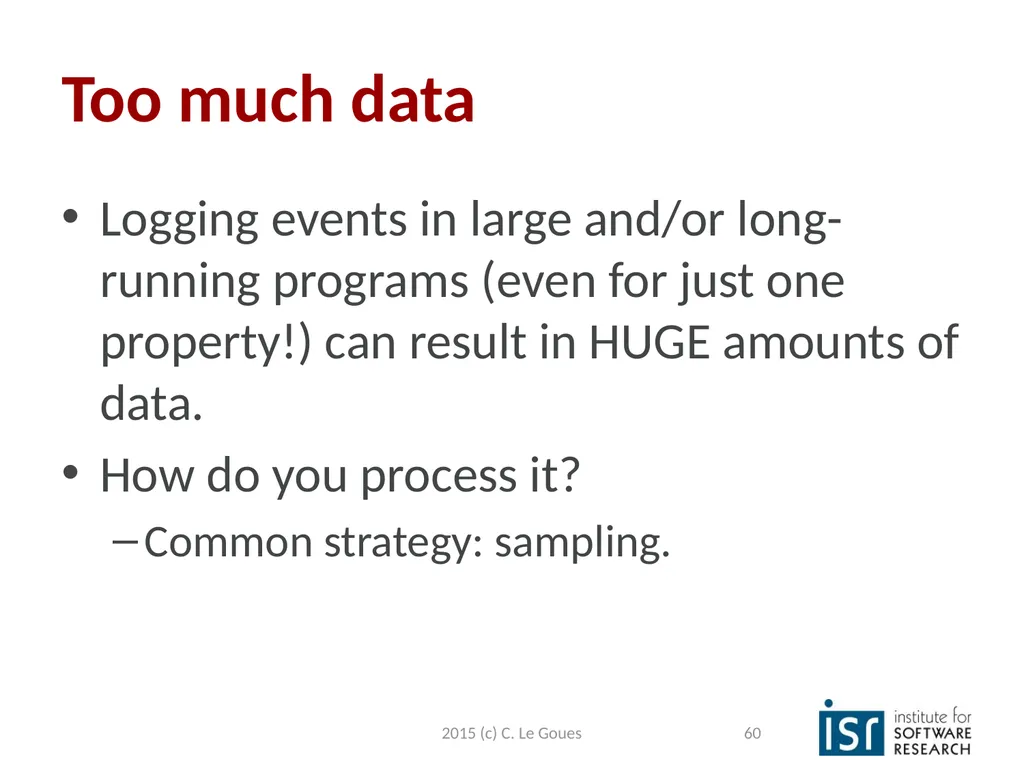 Too much data

• Logging events in large and/or long-running programs (even for just one property!) can result in HUGE amounts of data.
• How do you process it?
  – Common strategy: sampling.

2015 (c) C. Le Goues

60

isr institute for SOFTWARE RESEARCH